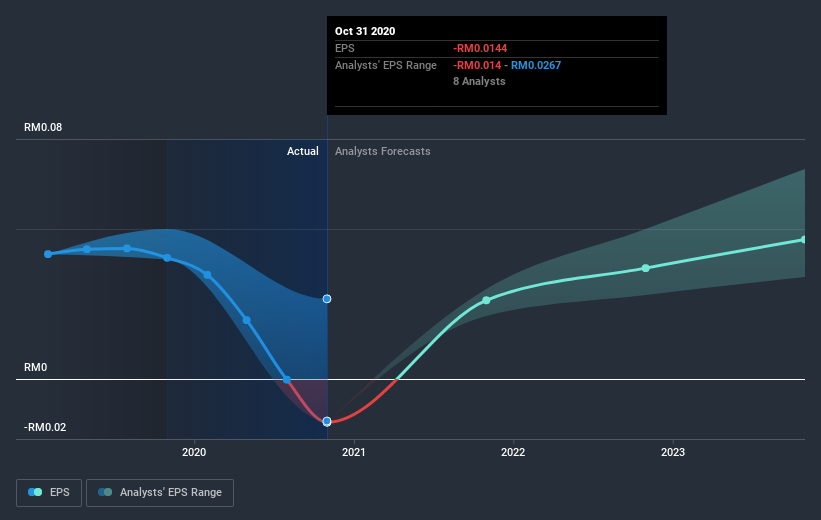 Oct 31 2020
EPS -RM0.0144
Analysts' EPS Range -RM0.014 - RM0.0267
8 Analysts

RM0.08
Actual Analysts Forecasts
RM0
-RM0.02
2020 2021 2022 2023

EPS Analysts' EPS Range